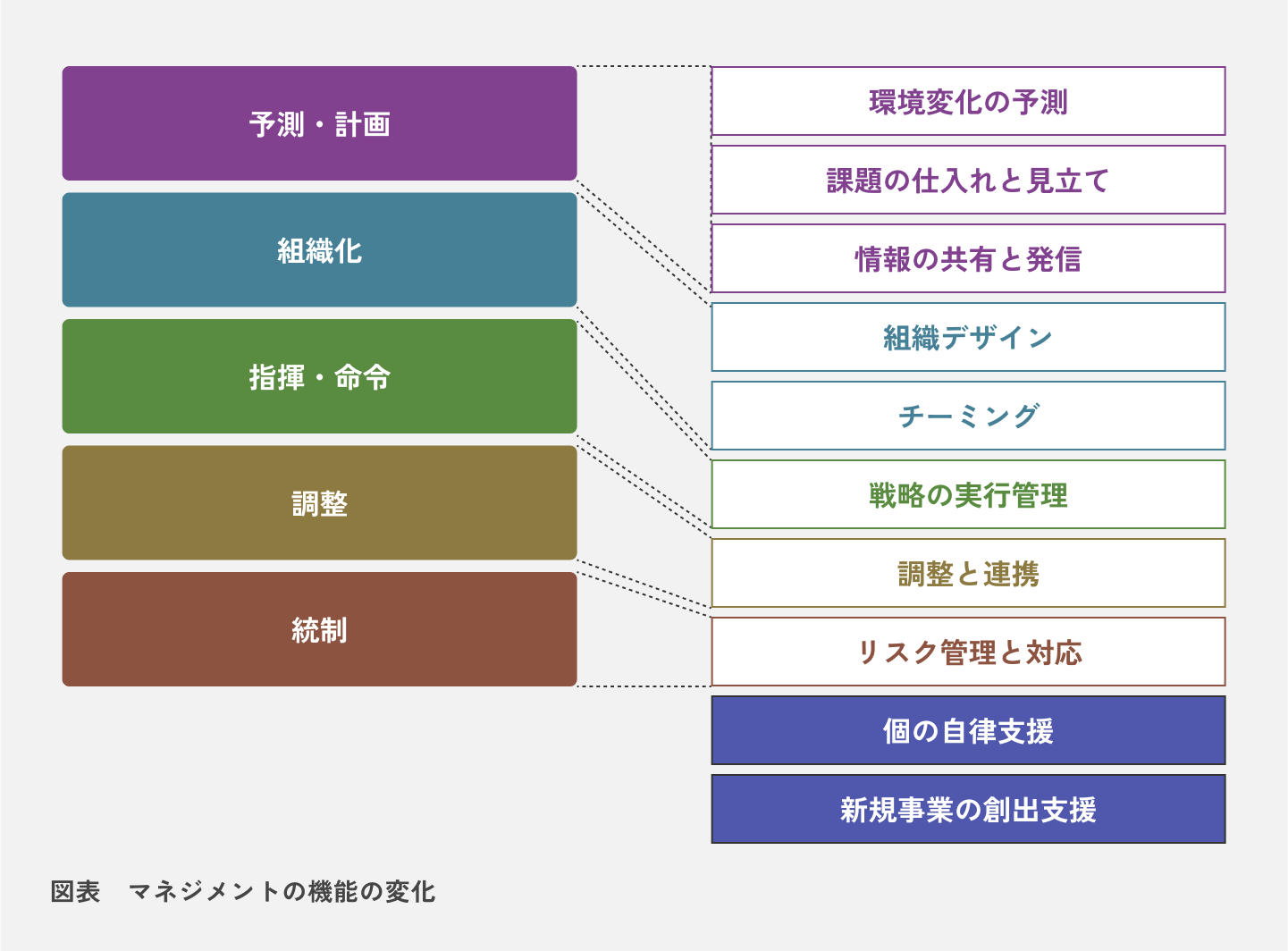 予測・計画

組織化

指揮・命令

調整

統制

環境変化の予測

課題の仕入れと見立て

情報の共有と発信

組織デザイン

チーミング

戦略の実行管理

調整と連携

リスク管理と対応

個の自律支援

新規事業の創出支援

図表　マネジメントの機能の変化